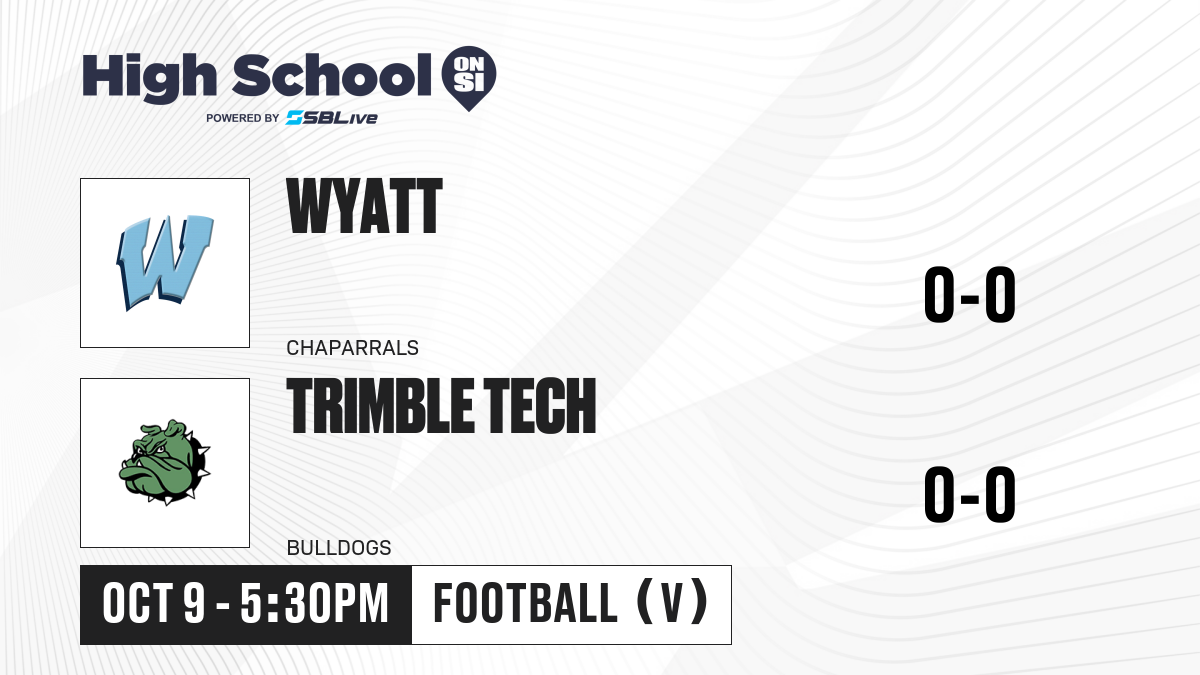 High School ON SI
POWERED BY SBLive

W

WYATT

0-0

CHAPARRALS

TRIMBLE TECH

0-0

BULLDOGS

OCT 9 - 5:30PM

FOOTBALL (V)